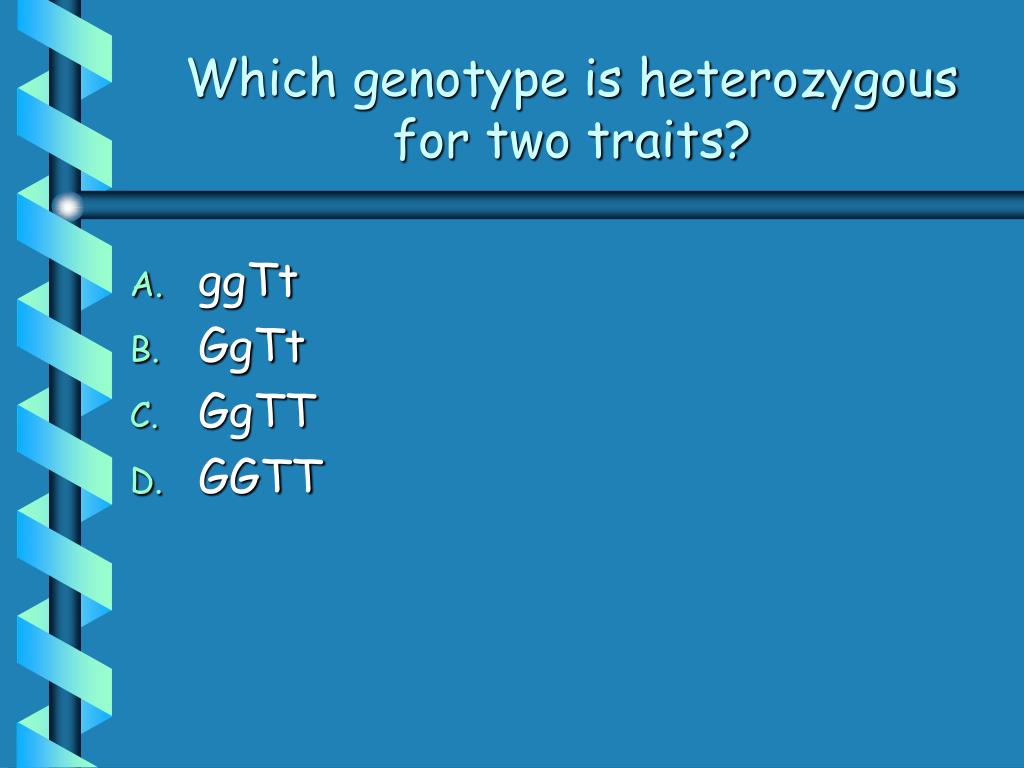 Which genotype is heterozygous for two traits?

A. ggTt
B. GgTt
C. GgTT
D. GGTT